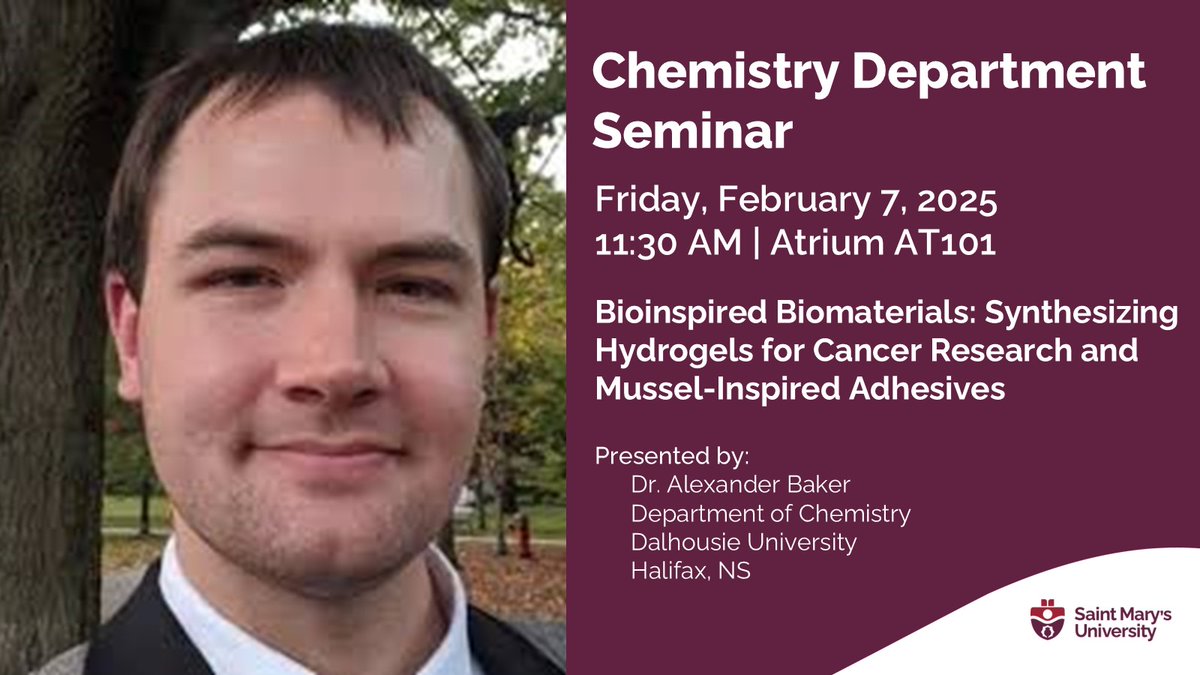 Chemistry Department Seminar

Friday, February 7, 2025
11:30 AM | Atrium AT101

Bioinspired Biomaterials: Synthesizing Hydrogels for Cancer Research and Mussel-Inspired Adhesives

Presented by:
Dr. Alexander Baker
Department of Chemistry
Dalhousie University
Halifax, NS

Saint Mary's University